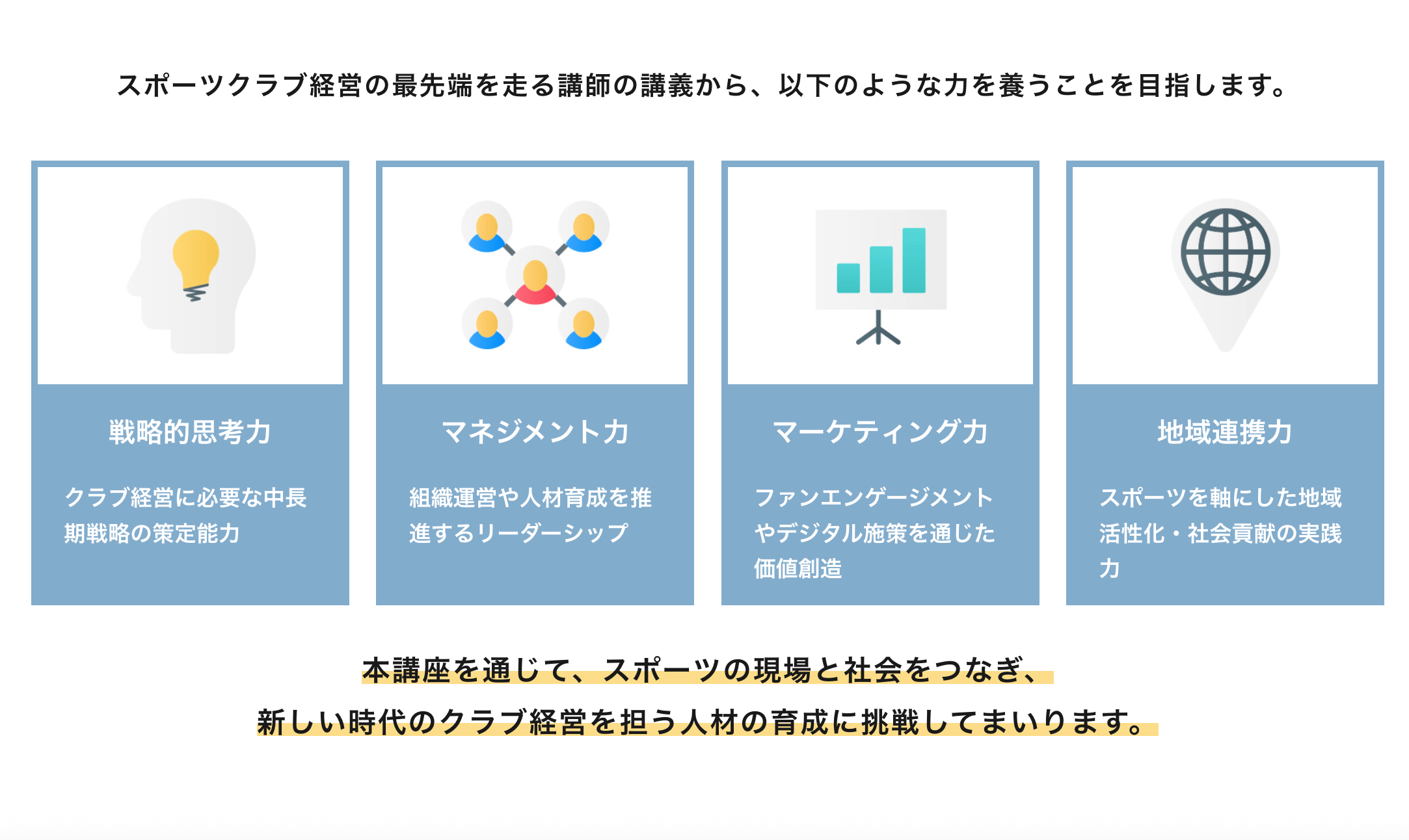 スポーツクラブ経営の最先端を走る講師の講義から、以下のような力を養うことを目指します。

戦略的思考力

クラブ経営に必要な中長期戦略の策定能力

マネジメント力

組織運営や人材育成を推進するリーダーシップ

マーケティング力

ファンエンゲージメントやデジタル施策を通じた価値創造

地域連携力

スポーツを軸にした地域活性化・社会貢献の実践力

本講座を通じて、スポーツの現場と社会をつなぎ、

新しい時代のクラブ経営を担う人材の育成に挑戦してまいります。